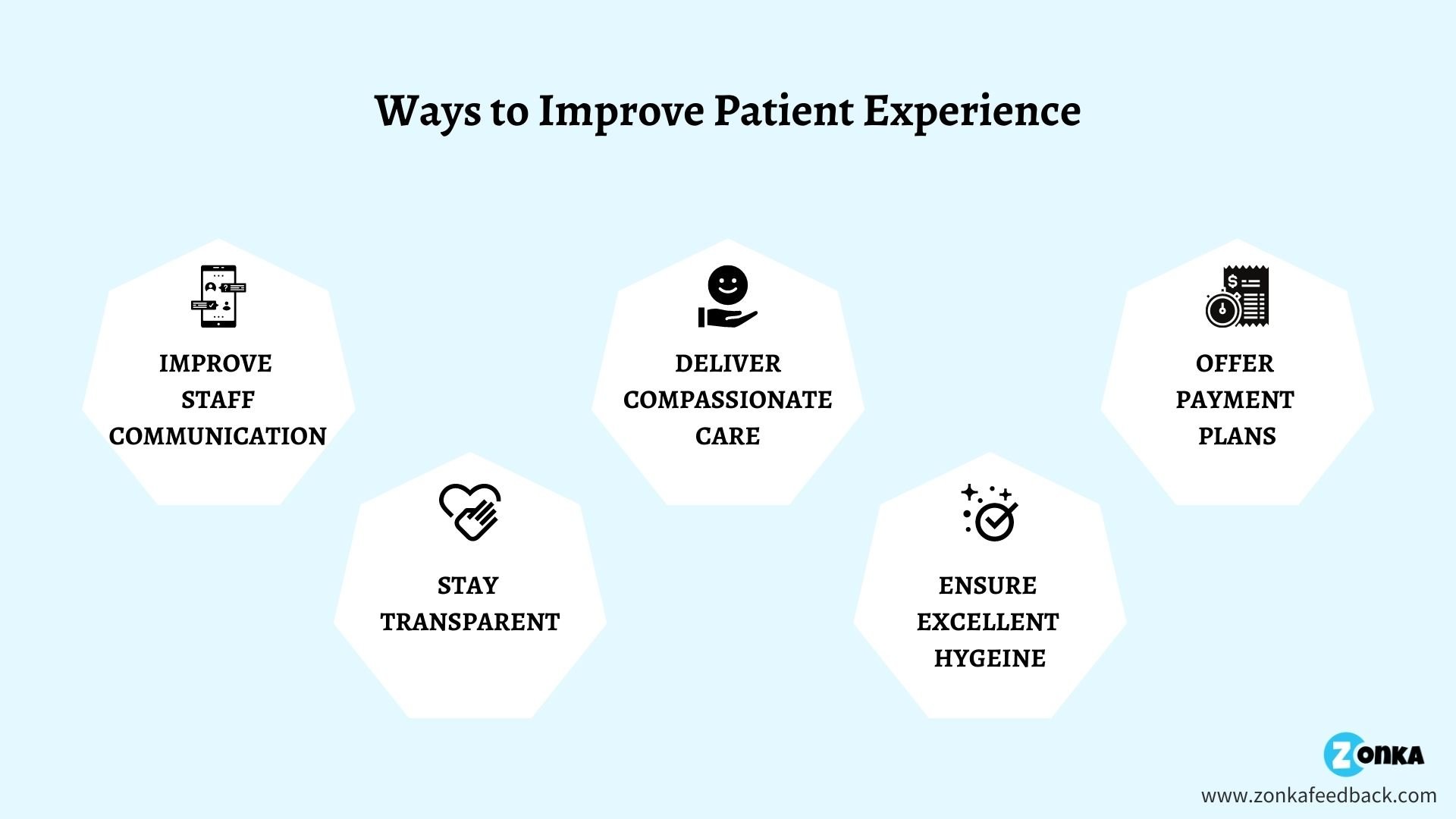 Ways to Improve Patient Experience

IMPROVE STAFF COMMUNICATION

STAY TRANSPARENT

DELIVER COMPASSIONATE CARE

ENSURE EXCELLENT HYGEINE

OFFER PAYMENT PLANS

ZONKA

www.zonkafeedback.com